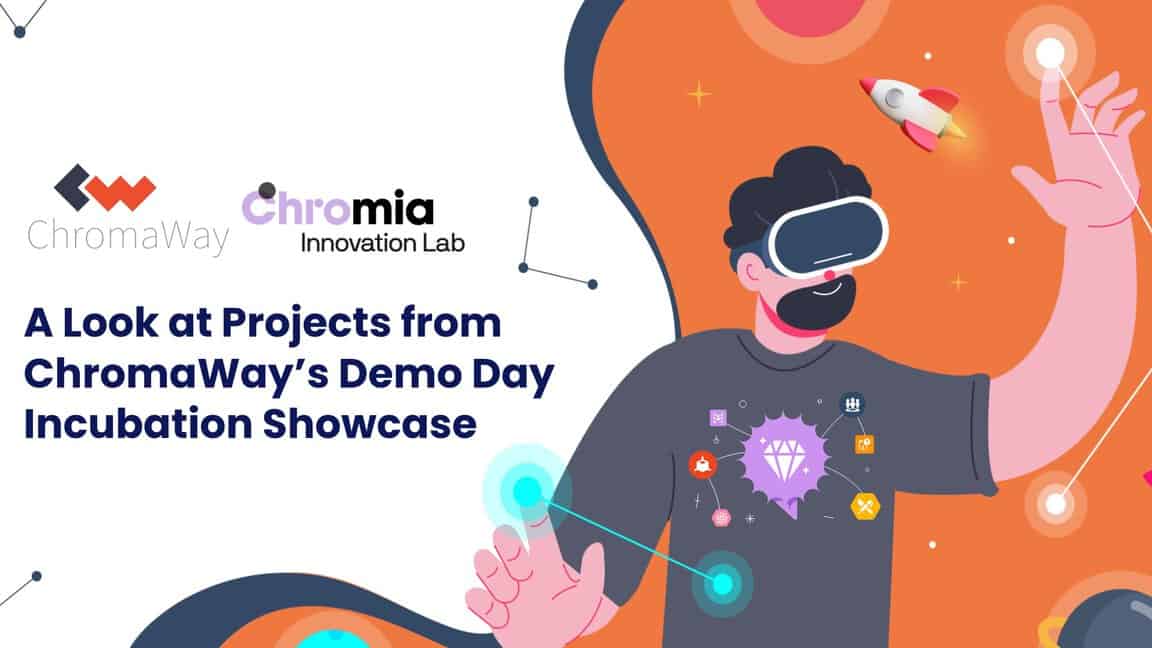 ChromaWay

Chromia
Innovation Lab

A Look at Projects from ChromaWay's Demo Day Incubation Showcase